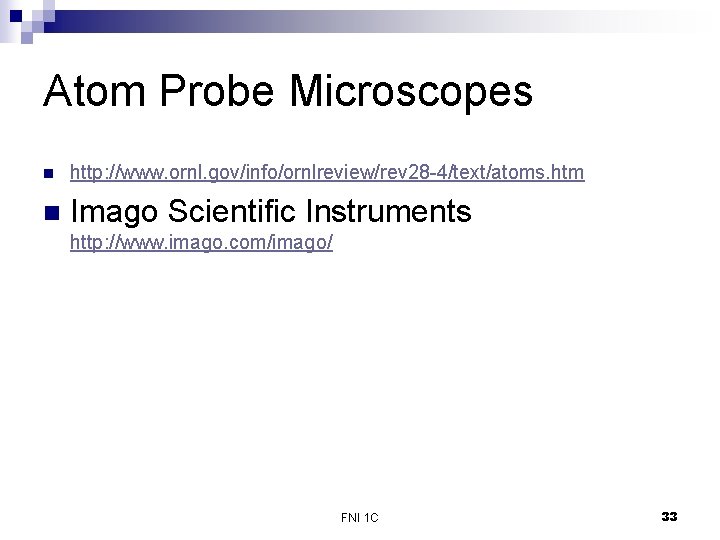 Atom Probe Microscopes

http://www.ornl.gov/info/ornlreview/rev28-4/text/atoms.htm

Imago Scientific Instruments
http://www.imago.com/imago/

FNI 1C

33